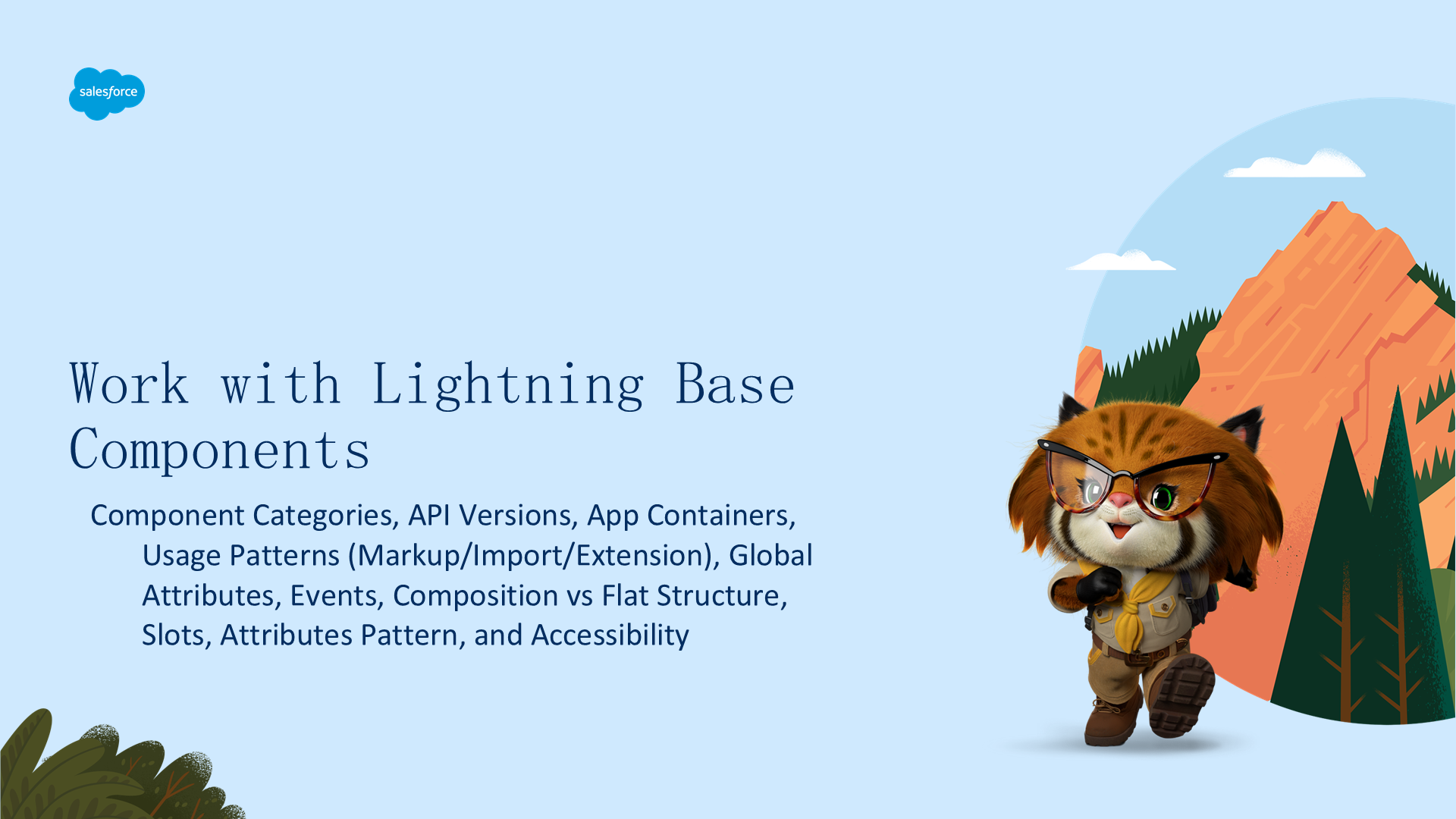 salesforce

Work with Lightning Base Components

Component Categories, API Versions, App Containers, Usage Patterns (Markup/Import/Extension), Global Attributes, Events, Composition vs Flat Structure, Slots, Attributes Pattern, and Accessibility